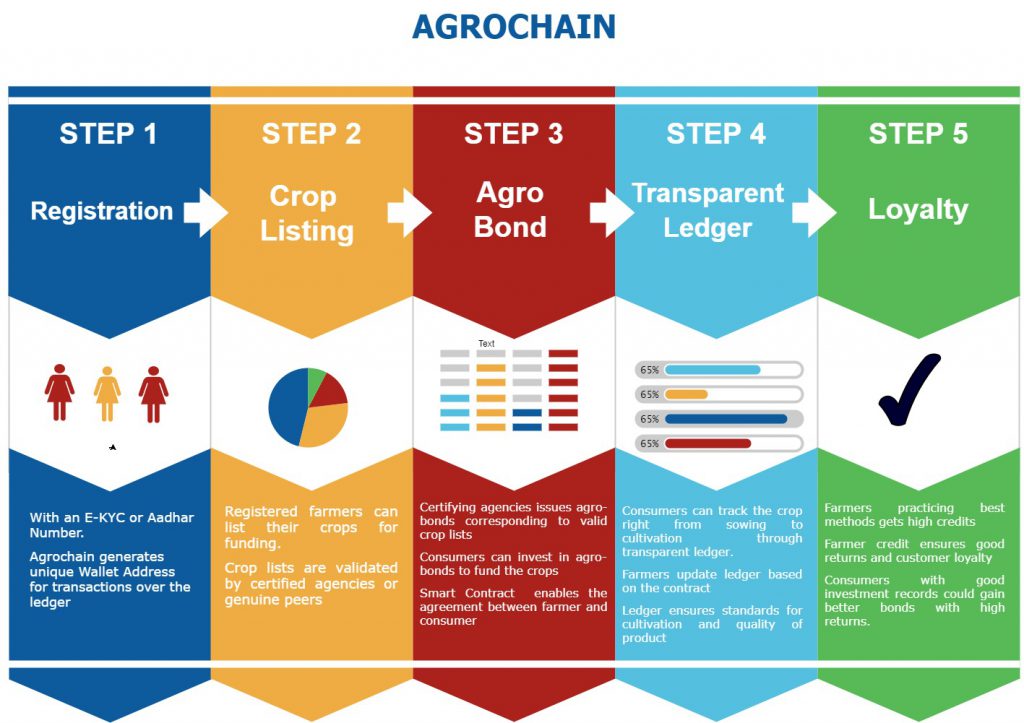 AGROCHAIN

STEP 1

Registration

With an E-KYC or Aadhar Number.

Agrochain generates unique Wallet Address for transactions over the ledger

STEP 2

Crop Listing

Registered farmers can list their crops for funding.

Crop lists are validated by certified agencies or genuine peers

STEP 3

Agro Bond

Text

Certifying agencies issues agro-bonds corresponding to valid crop lists

Consumers can invest in agro-bonds to fund the crops

Smart Contract enables the agreement between farmer and consumer

STEP 4

Transparent Ledger

65%

65%

65%

65%

Consumers can track the crop right from sowing to cultivation through transparent ledger.

Farmers update ledger based on the contract

Ledger ensures standards for cultivation and quality of product

STEP 5

Loyalty

Farmers practicing best methods gets high credits

Farmer credit ensures good returns and customer loyalty

Consumers with good investment records could gain better bonds with high returns.